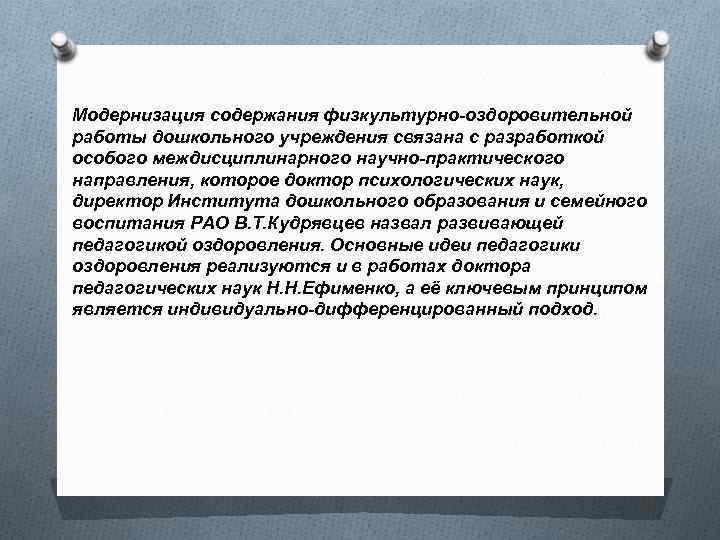 Модернизация содержания физкультурно-оздоровительной работы дошкольного учреждения связана с разработкой особого междисциплинарного научно-практического направления, которое доктор психологических наук, директор Института дошкольного образования и семейного воспитания РАО В.Т.Кудрявцев назвал развивающей педагогикой оздоровления. Основные идеи педагогики оздоровления реализуются и в работах доктора педагогических наук Н.Н.Ефименко, а её ключевым принципом является индивидуально-дифференцированный подход.